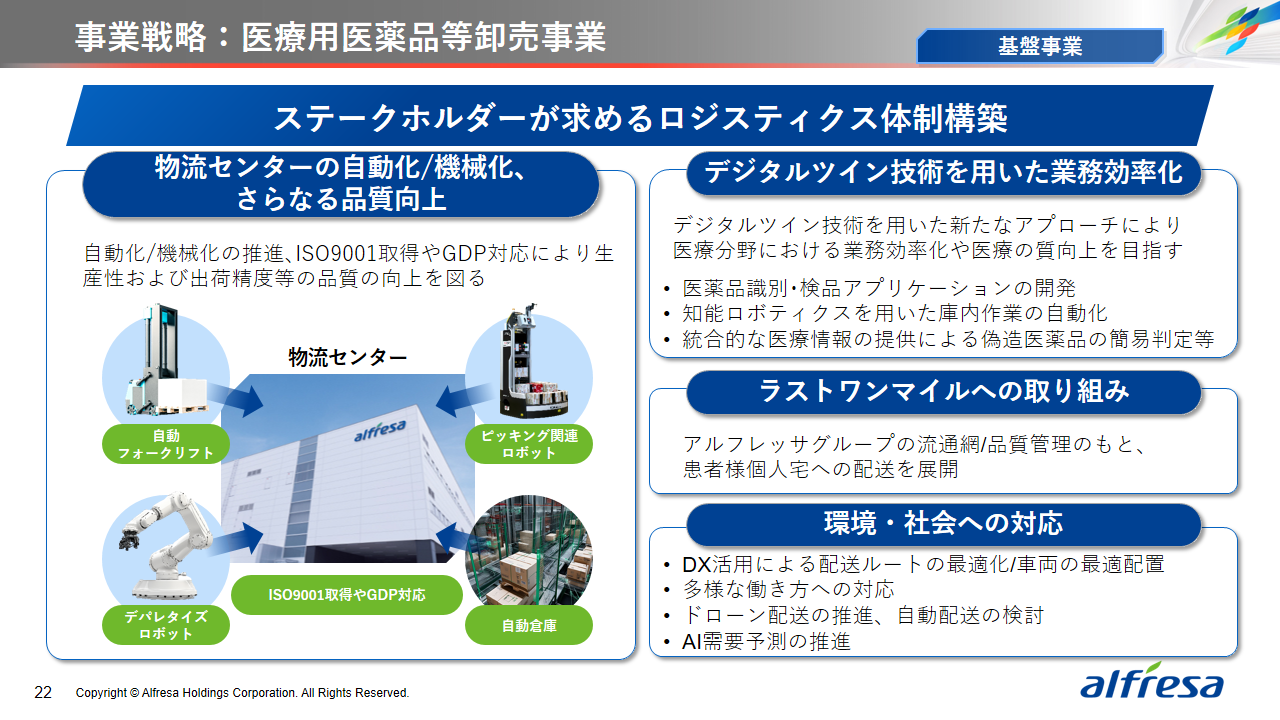 事業戦略：医療用医薬品等卸売事業

基盤事業

ステークホルダーが求めるロジスティクス体制構築

物流センターの自動化/機械化、さらなる品質向上

自動化/機械化の推進、ISO9001取得やGDP対応により生産性および出荷精度等の品質の向上を図る

物流センター

alfresa

自動フォークリフト

ピッキング関連ロボット

デパレタイズロボット

ISO9001取得やGDP対応

自動倉庫

デジタルツイン技術を用いた業務効率化

デジタルツイン技術を用いた新たなアプローチにより医療分野における業務効率化や医療の質向上を目指す

• 医薬品識別・検品アプリケーションの開発
• 知能ロボティクスを用いた庫内作業の自動化
• 統合的な医療情報の提供による偽造医薬品の簡易判定等

ラストワンマイルへの取り組み

アルフレッサグループの流通網/品質管理のもと、患者様個人宅への配送を展開

環境・社会への対応

• DX活用による配送ルートの最適化/車両の最適配置
• 多様な働き方への対応
• ドローン配送の推進、自動配送の検討
• AI需要予測の推進

22 Copyright © Alfresa Holdings Corporation. All Rights Reserved.

alfresa